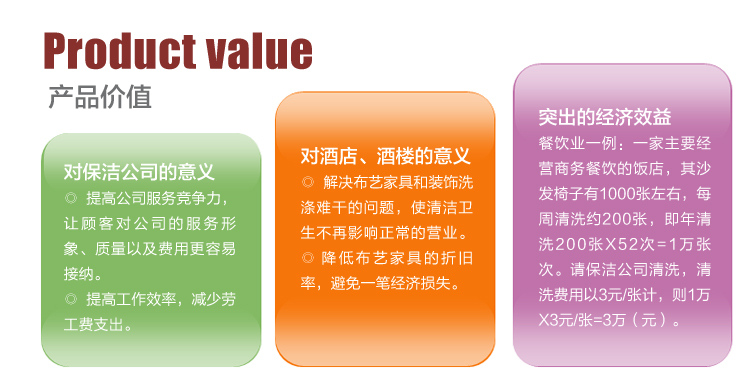 Product value
产品价值

对保洁公司的意义
◎ 提高公司服务竞争力，让顾客对公司的服务形象、质量以及费用更容易接纳。
◎ 提高工作效率，减少劳工费支出。

对酒店、酒楼的意义
◎ 解决布艺家具和装饰洗涤难干的问题，使清洁卫生不再影响正常的营业。
◎ 降低布艺家具的折旧率，避免一笔经济损失。

突出的经济效益
餐饮业一例：一家主要经营商务餐饮的饭店，其沙发椅子有1000张左右，每周清洗约200张，即年清洗200张X52次＝1万张次。请保洁公司清洗，清洗费用以3元/张计，则1万X3元/张=3万（元）。